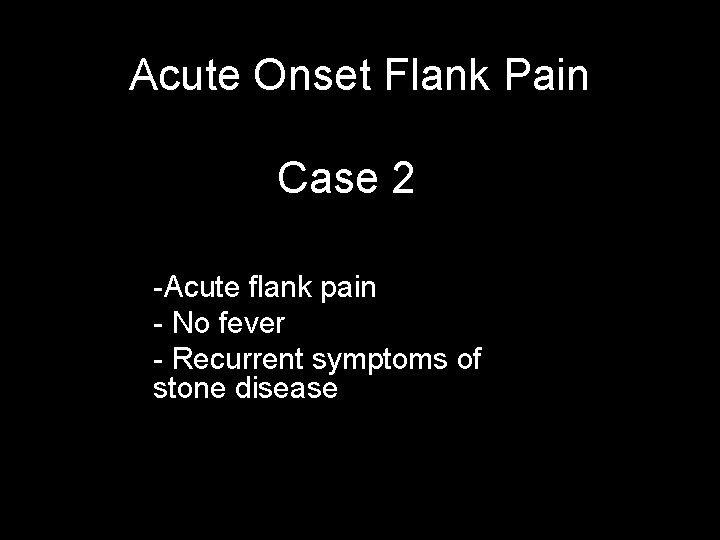 Acute Onset Flank Pain

Case 2

-Acute flank pain
- No fever
- Recurrent symptoms of stone disease